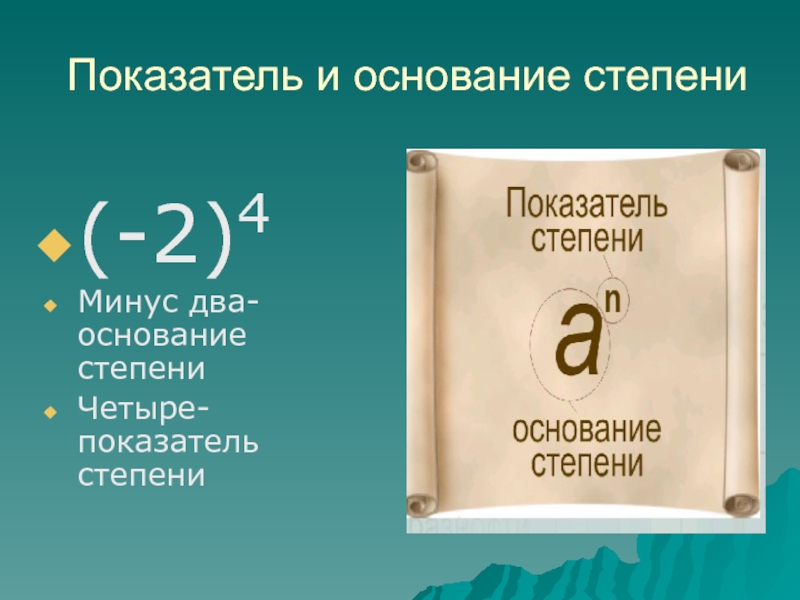 Показатель и основание степени

$(-2)^4$

Минус два-основание степени

Четыре-показатель степени

Показатель степени

$a^n$

основание степени